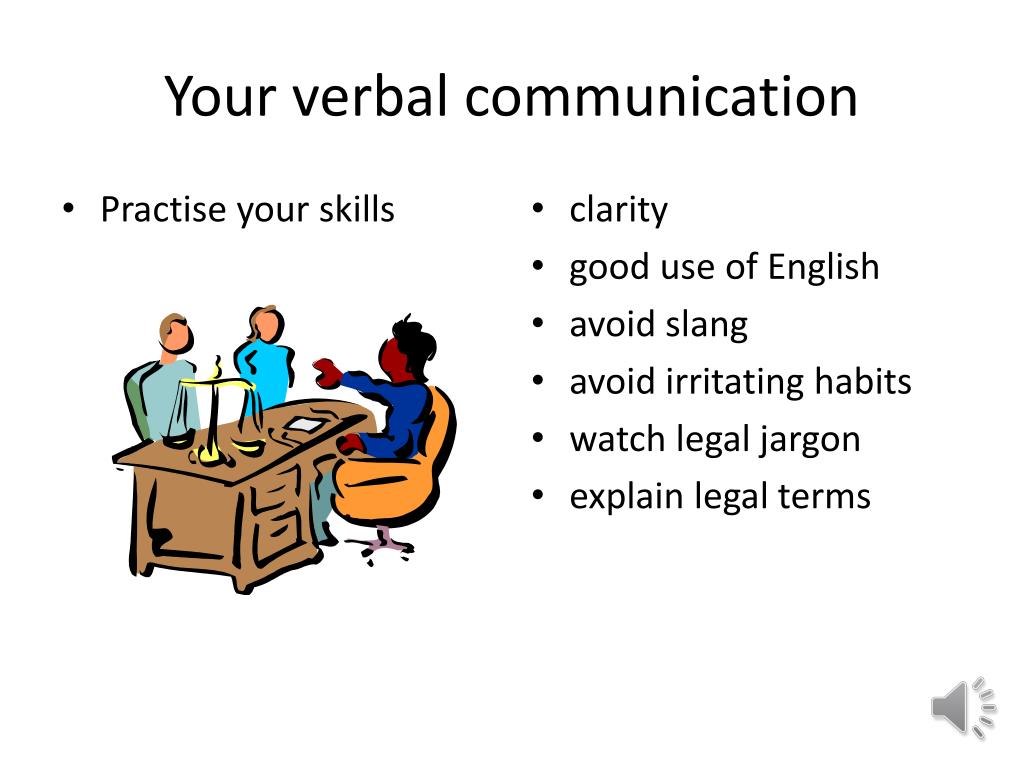 Your verbal communication

• Practise your skills

• clarity
• good use of English
• avoid slang
• avoid irritating habits
• watch legal jargon
• explain legal terms